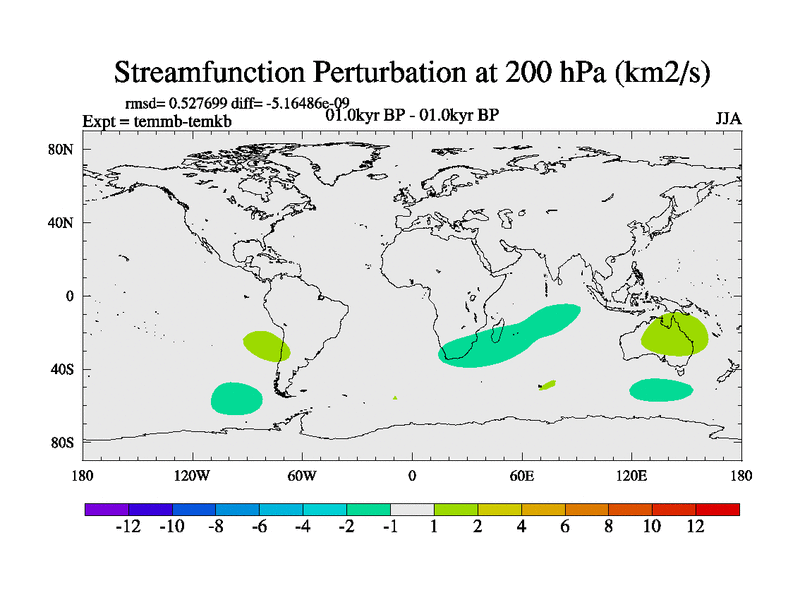 Streamfunction Perturbation at 200 hPa (km2/s)

rmsd= 0.527699 diff= -5.16486e-09
Expt = temmb-temkb
01.0kyr BP - 01.0kyr BP
JJA

80N
40N
0
40S
80S

180
120W
60W
0
60E
120E
180

-12 -10 -8 -6 -4 -2 -1 1 2 4 6 8 10 12